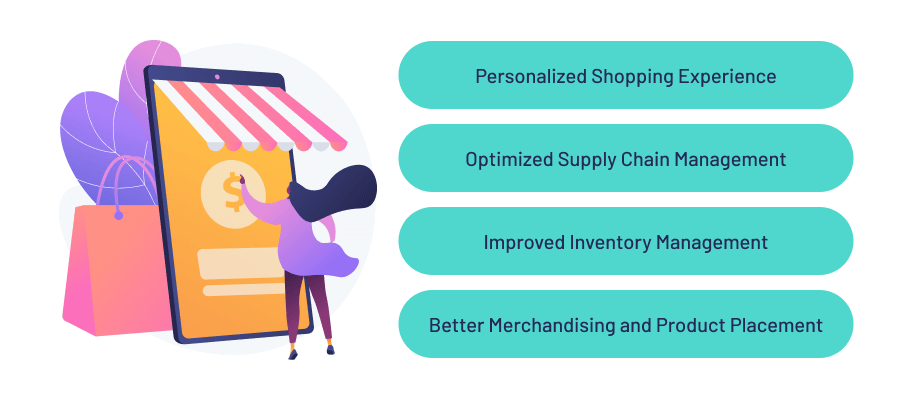 $

Personalized Shopping Experience

Optimized Supply Chain Management

Improved Inventory Management

Better Merchandising and Product Placement